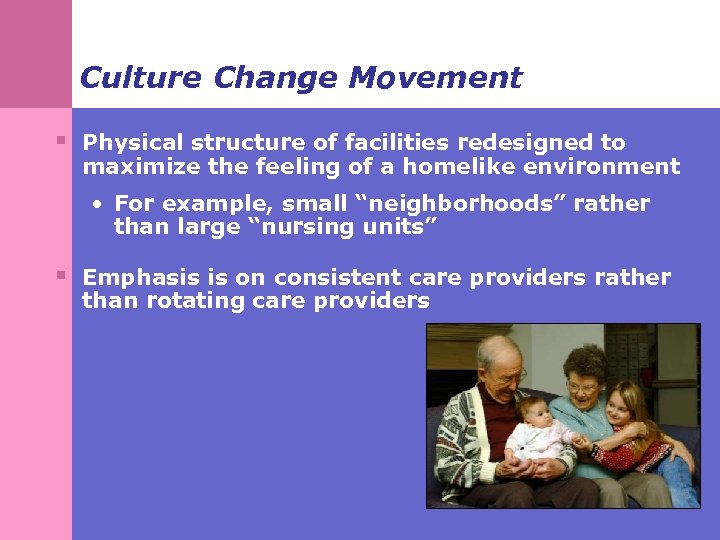 Culture Change Movement

▪ Physical structure of facilities redesigned to maximize the feeling of a homelike environment

• For example, small “neighborhoods” rather than large “nursing units”

▪ Emphasis is on consistent care providers rather than rotating care providers